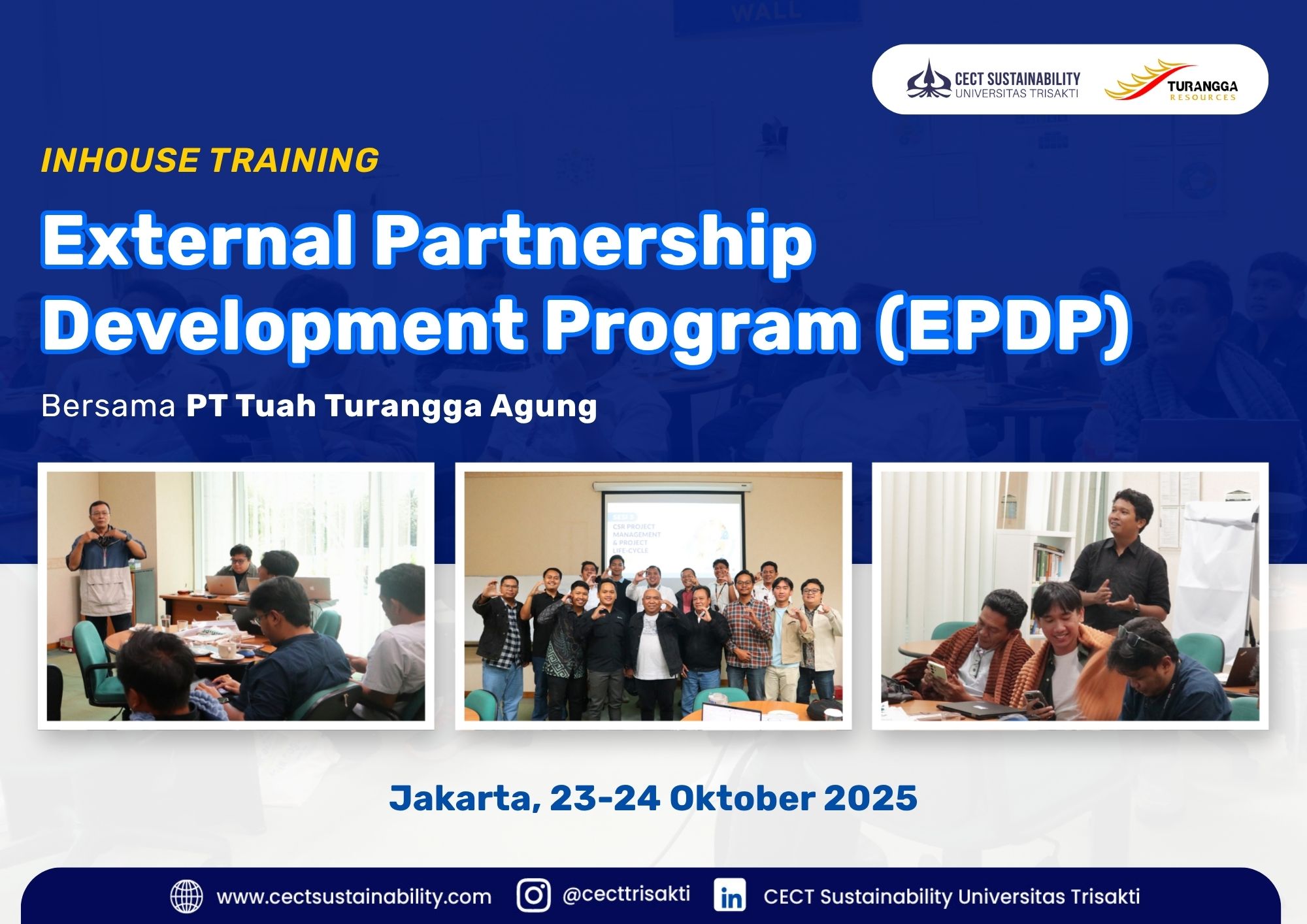 CECT SUSTAINABILITY
UNIVERSITAS TRISAKTI

TURANGGA
RESOURCES

INHOUSE TRAINING

External Partnership Development Program (EPDP)

Bersama PT Tuah Turangga Agung

CSR PROJECT MANAGEMENT & PROJECT LIFE-CYCLE

Jakarta, 23-24 Oktober 2025

www.cectsustainability.com @cecttrisakti CECT Sustainability Universitas Trisakti